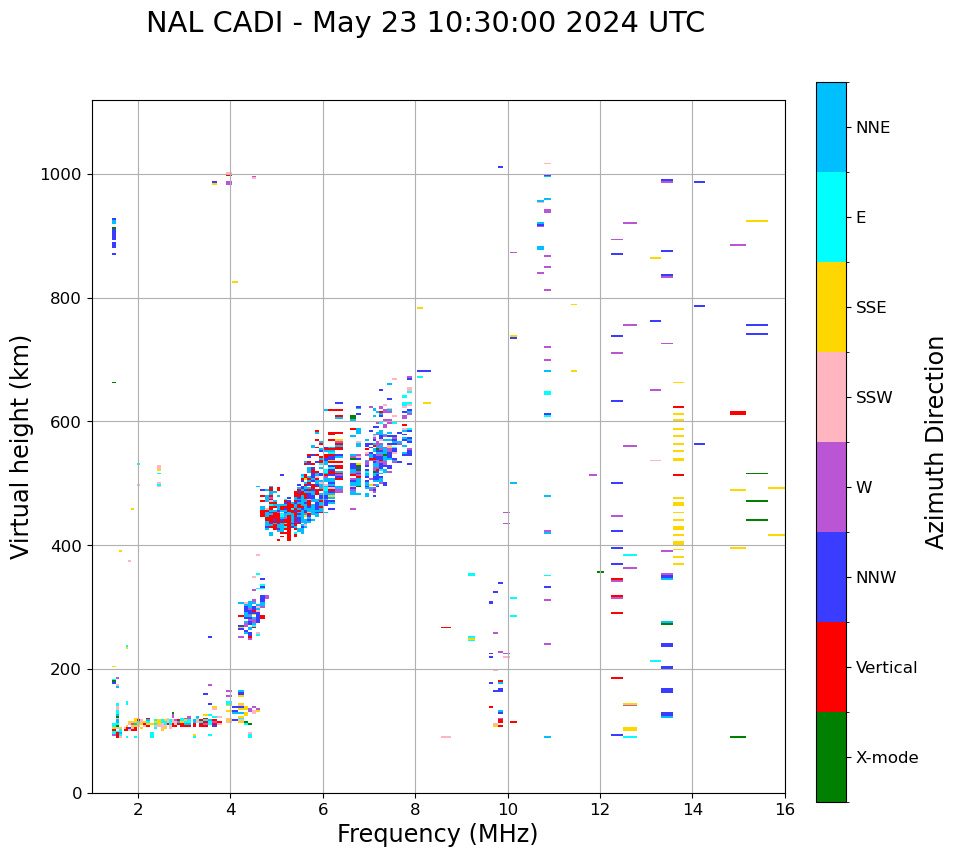 NAL CADI - May 23 10:30:00 2024 UTC

Virtual height (km)

1000
800
600
400
200
0

2
4
6
8
10
12
14
16

Frequency (MHz)

NNE
E
SSE
SSW
W
NNW
Vertical
X-mode

Azimuth Direction